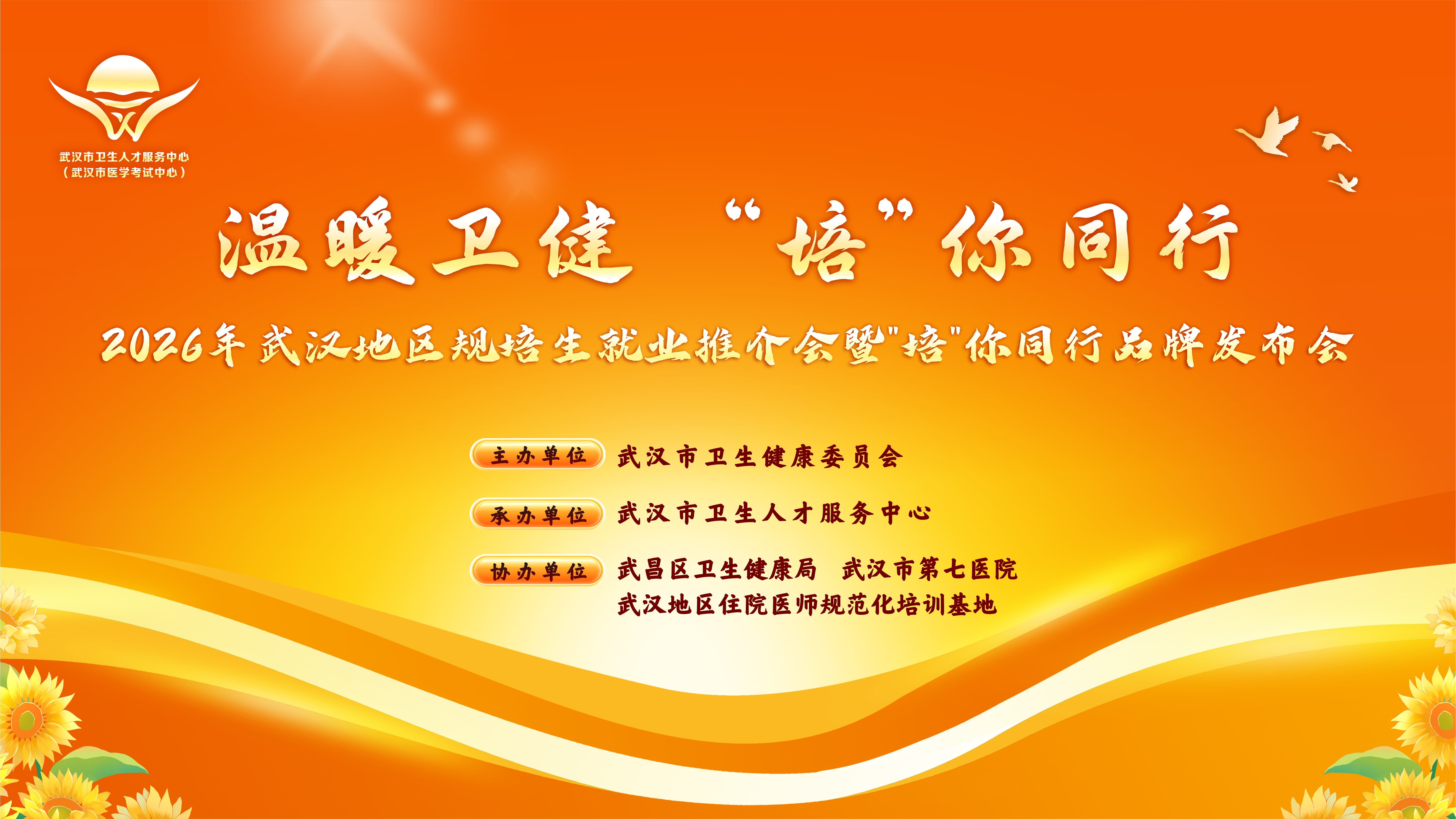 武汉市卫生人才服务中心
（武汉市医学考试中心）

温暖卫健 “培”你同行

2026年武汉地区规培生就业推介会暨"培"你同行品牌发布会

主办单位 武汉市卫生健康委员会

承办单位 武汉市卫生人才服务中心

协办单位 武昌区卫生健康局 武汉市第七医院
武汉地区住院医师规范化培训基地